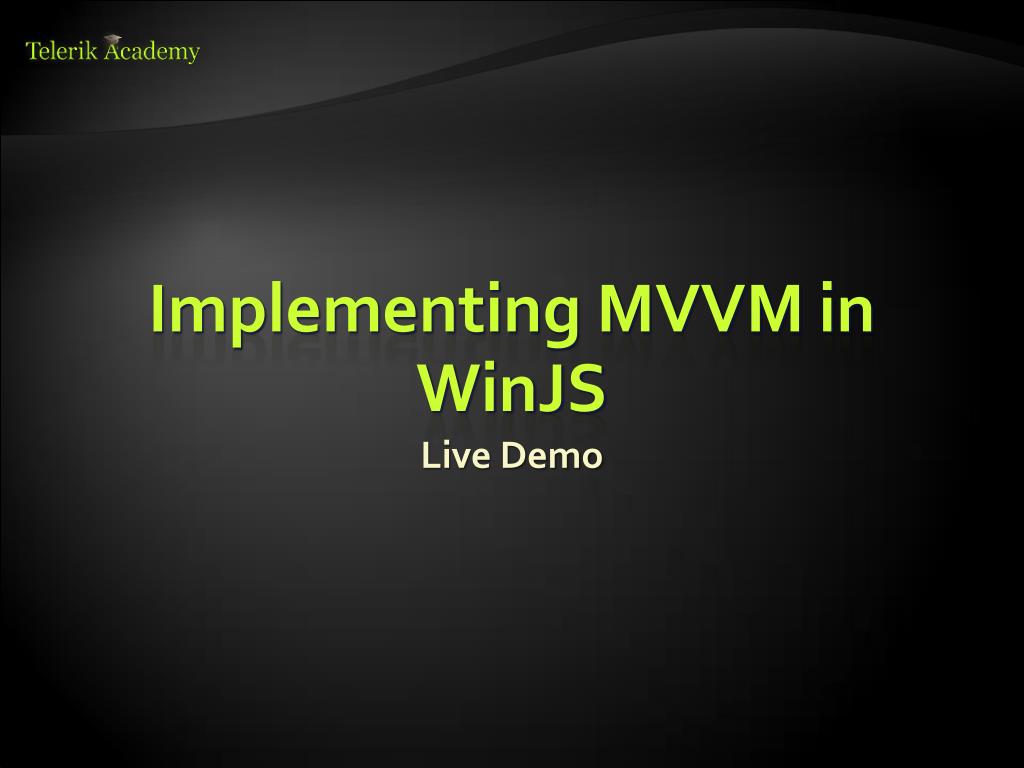 Telerik Academy

Implementing MVVM in WinJS

Live Demo